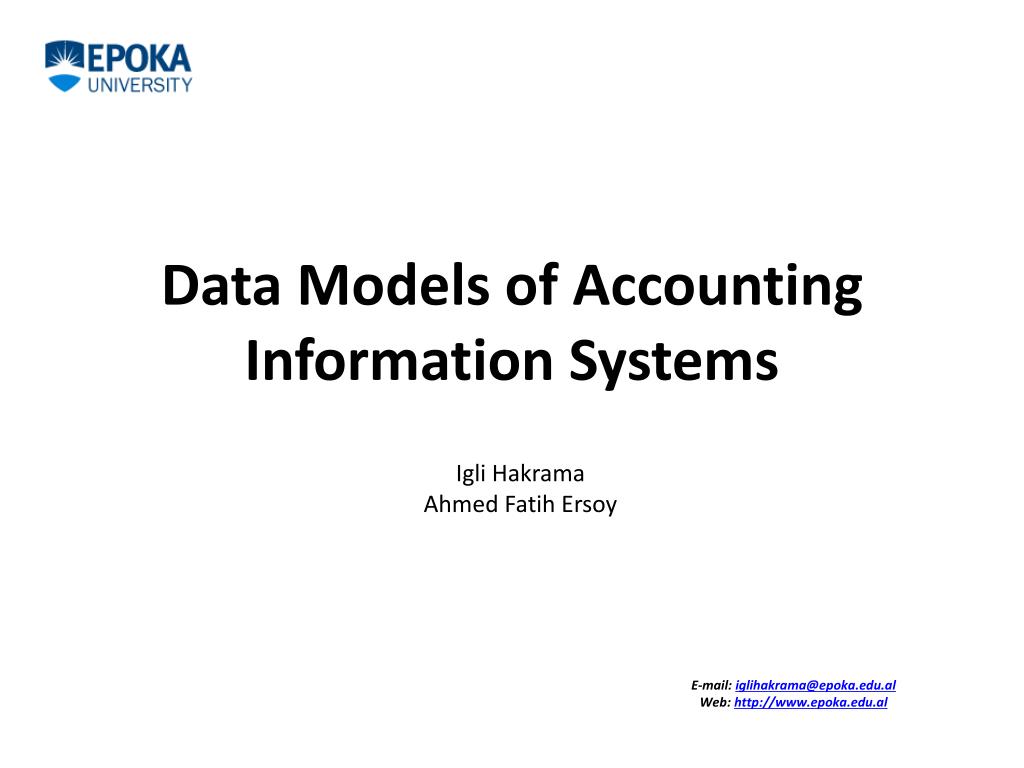 EPOKA UNIVERSITY

Data Models of Accounting Information Systems

Igli Hakrama
Ahmed Fatih Ersoy

E-mail: iglihakrama@epoka.edu.al
Web: http://www.epoka.edu.al